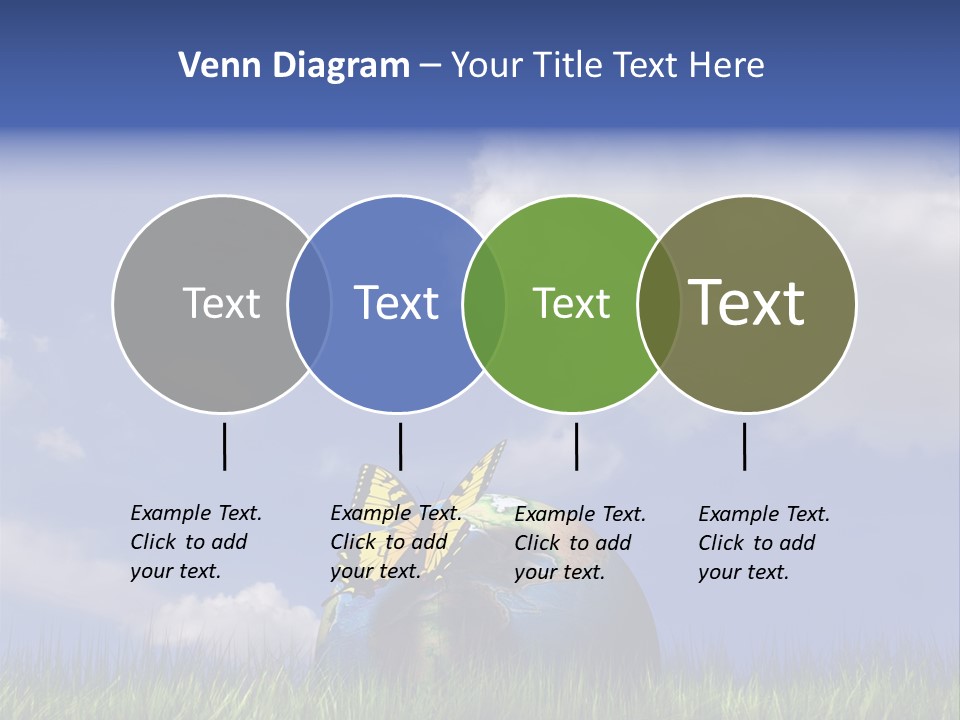 Venn Diagram – Your Title Text Here

Text

Text

Text

Text

Example Text. Click to add your text.

Example Text. Click to add your text.

Example Text. Click to add your text.

Example Text. Click to add your text.